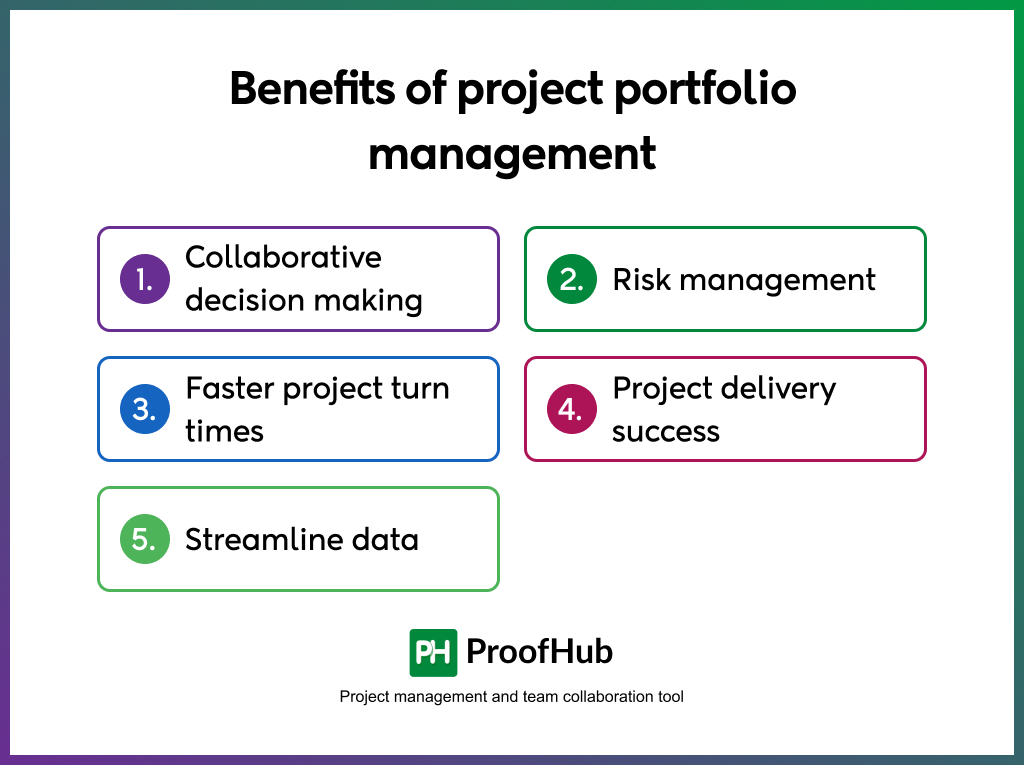 Benefits of project portfolio management

1. Collaborative decision making

2. Risk management

3. Faster project turn times

4. Project delivery success

5. Streamline data

PH ProofHub

Project management and team collaboration tool